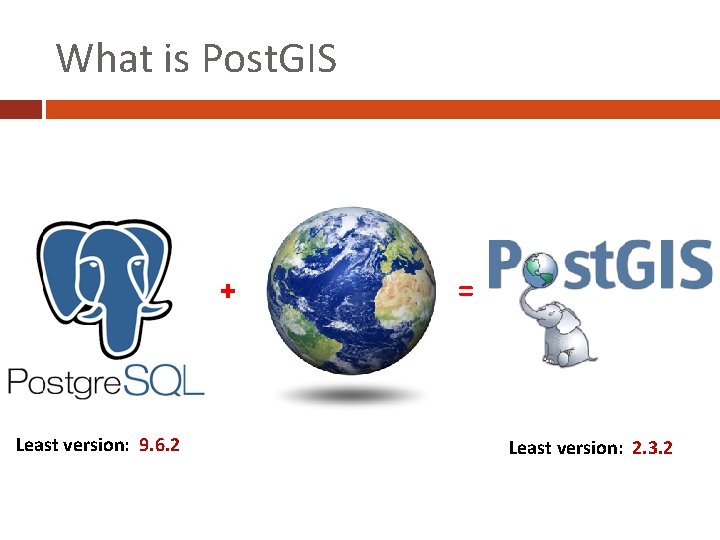 What is PostGIS

PostgreSQL

+

=

PostGIS

Least version: 9.6.2

Least version: 2.3.2